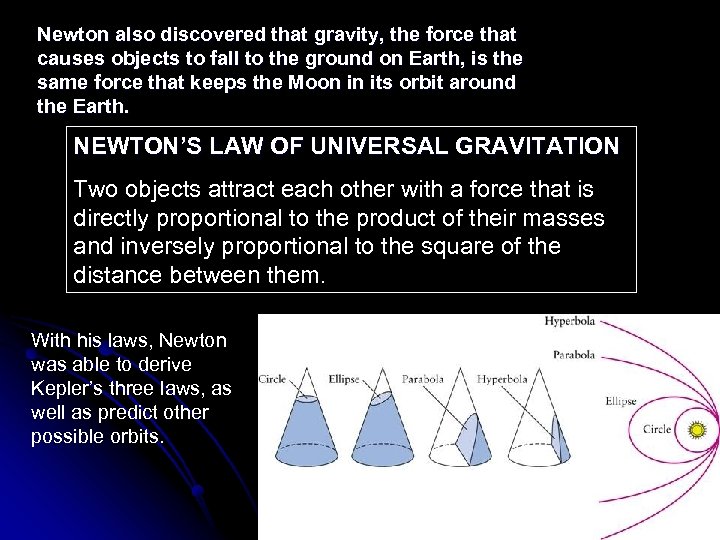 Newton also discovered that gravity, the force that causes objects to fall to the ground on Earth, is the same force that keeps the Moon in its orbit around the Earth.

NEWTON'S LAW OF UNIVERSAL GRAVITATION

Two objects attract each other with a force that is directly proportional to the product of their masses and inversely proportional to the square of the distance between them.

With his laws, Newton was able to derive Kepler's three laws, as well as predict other possible orbits.

Circle
Ellipse
Parabola
Hyperbola

Hyperbola
Parabola
Ellipse
Circle